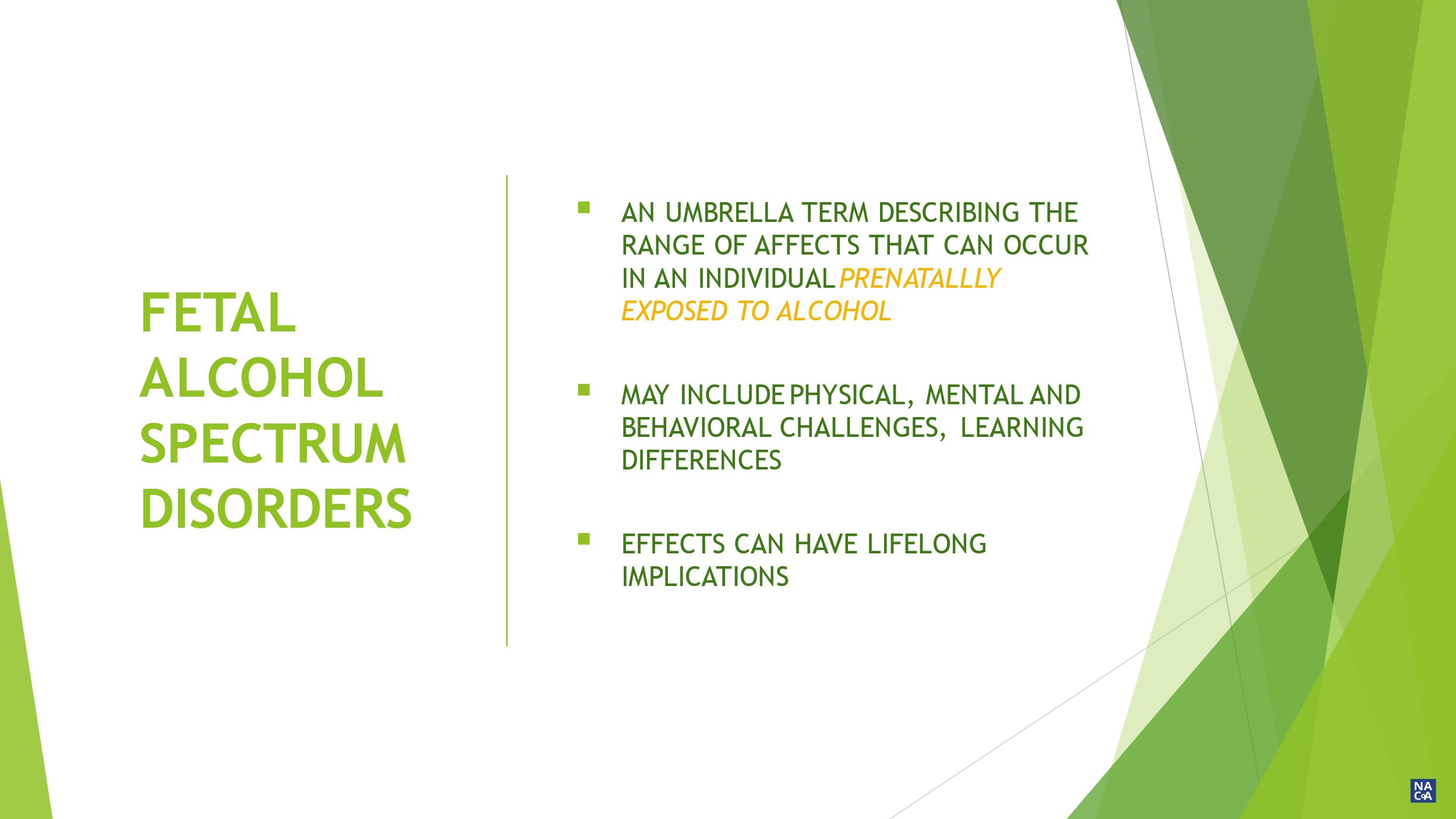 FETAL ALCOHOL SPECTRUM DISORDERS

AN UMBRELLA TERM DESCRIBING THE RANGE OF AFFECTS THAT CAN OCCUR IN AN INDIVIDUAL PRENATALLLY EXPOSED TO ALCOHOL

MAY INCLUDE PHYSICAL, MENTAL AND BEHAVIORAL CHALLENGES, LEARNING DIFFERENCES

EFFECTS CAN HAVE LIFELONG IMPLICATIONS

NA CoA